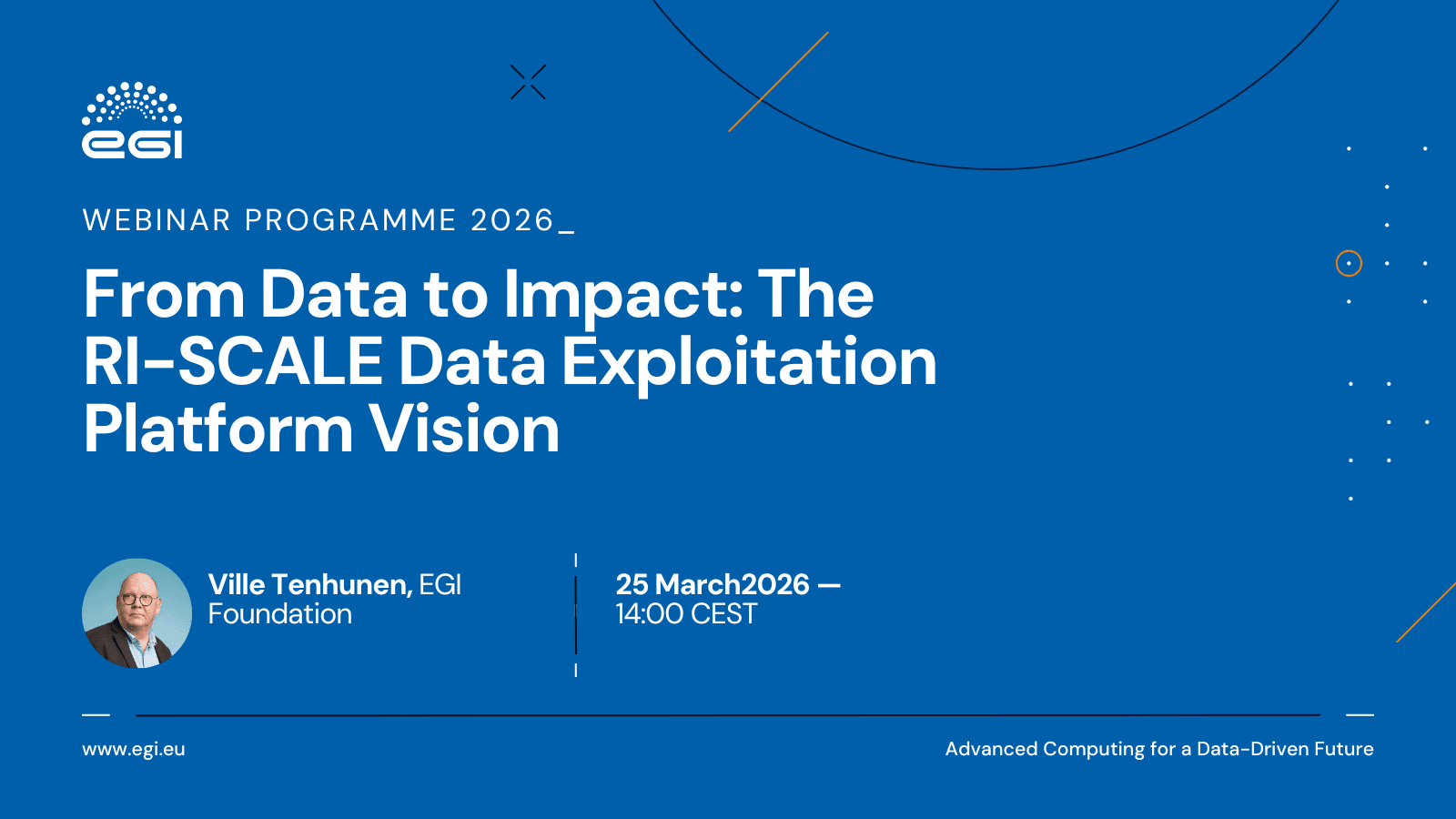 EGI

WEBINAR PROGRAMME 2026_

From Data to Impact: The RI-SCALE Data Exploitation Platform Vision

Ville Tenhunen, EGI Foundation

25 March2026 — 14:00 CEST

www.egi.eu

Advanced Computing for a Data-Driven Future